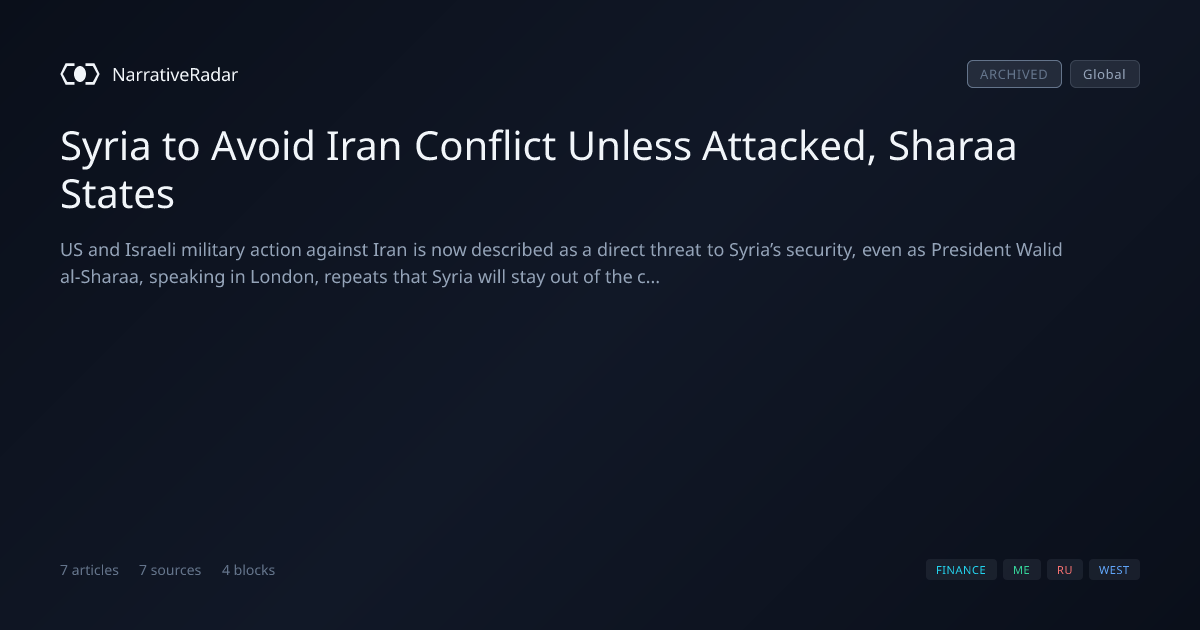 NarrativeRadar

ARCHIVED Global

Syria to Avoid Iran Conflict Unless Attacked, Sharaa States

US and Israeli military action against Iran is now described as a direct threat to Syria's security, even as President Walid al-Sharaa, speaking in London, repeats that Syria will stay out of the c...

7 articles 7 sources 4 blocks

FINANCE ME RU WEST